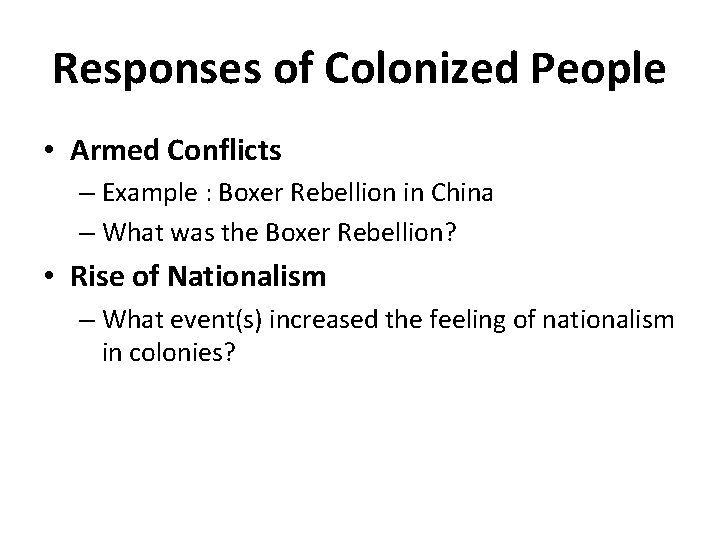 Responses of Colonized People

• Armed Conflicts
– Example : Boxer Rebellion in China
– What was the Boxer Rebellion?

• Rise of Nationalism
– What event(s) increased the feeling of nationalism in colonies?